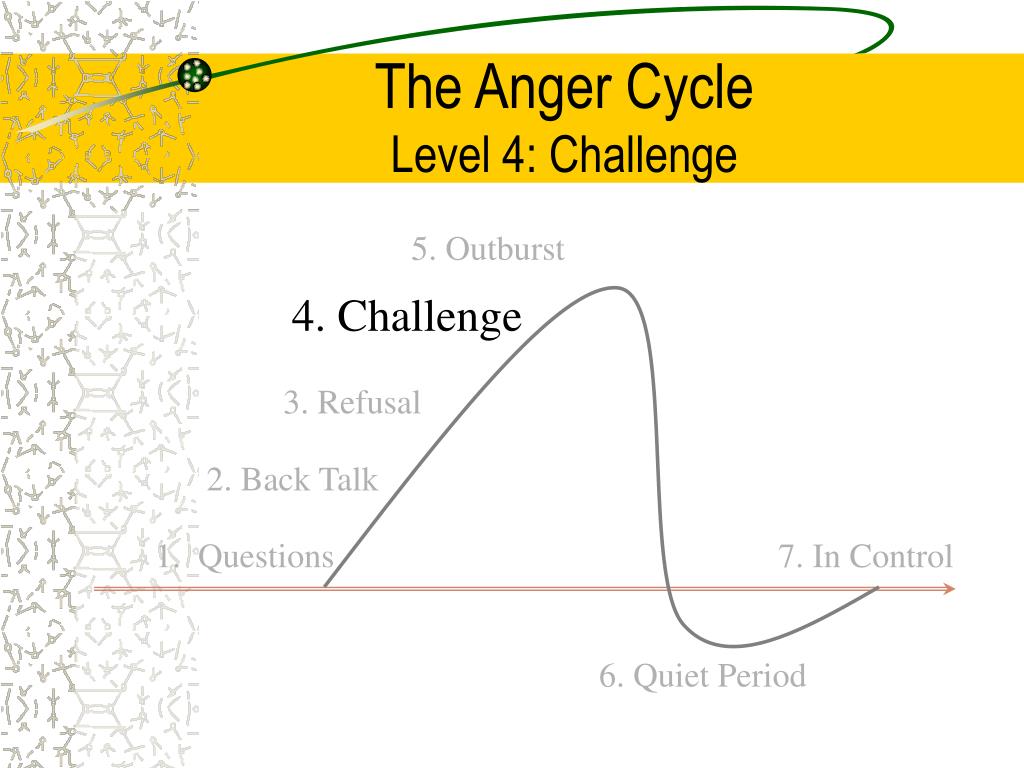 The Anger Cycle
Level 4: Challenge

5. Outburst

4. Challenge

3. Refusal

2. Back Talk

1. Questions

7. In Control

6. Quiet Period